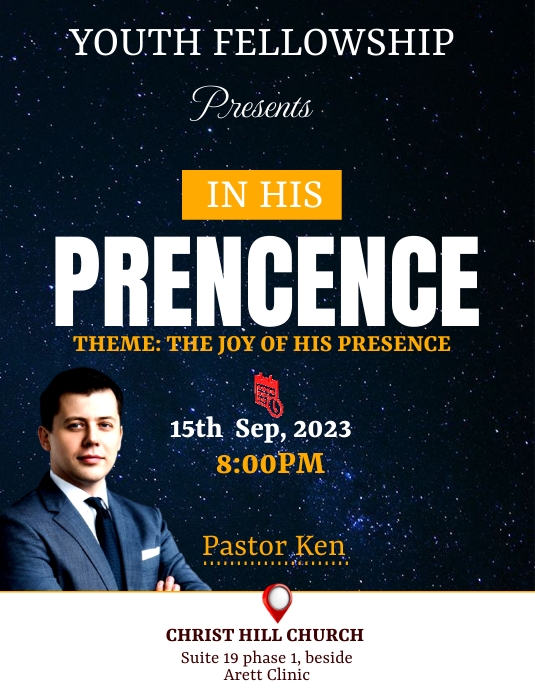 YOUTH FELLOWSHIP

Presents

IN HIS

PRENCENCE

THEME: THE JOY OF HIS PRESENCE

15th Sep, 2023

8:00PM

Pastor Ken

CHRIST HILL CHURCH

Suite 19 phase 1, beside Arett Clinic